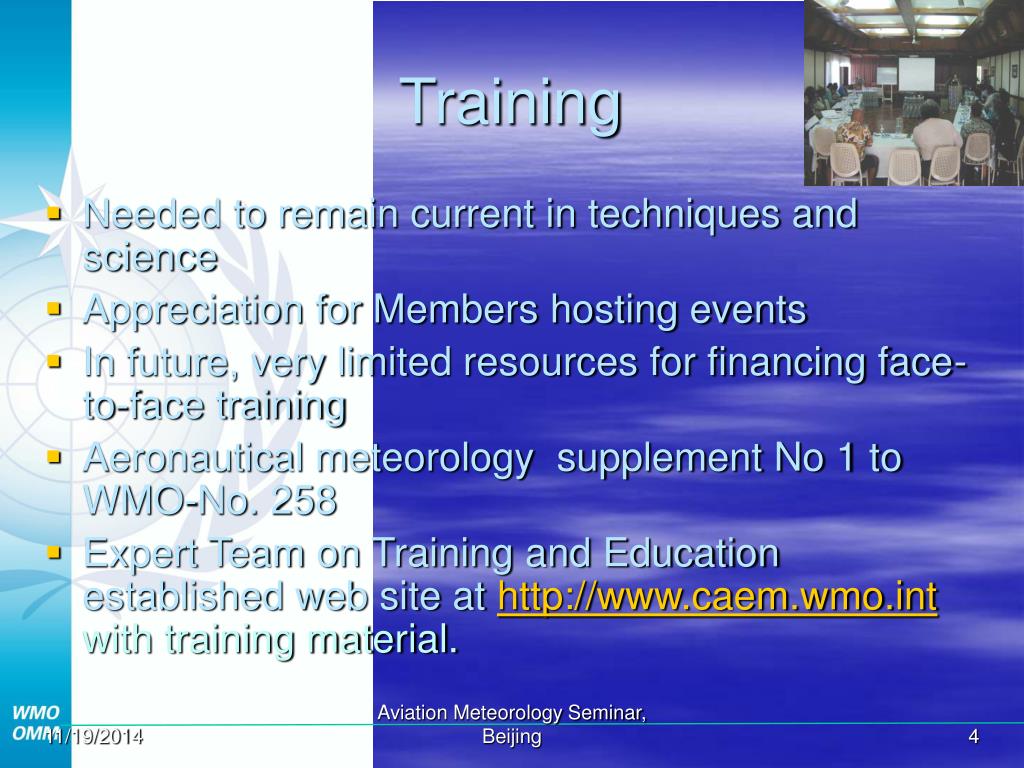 Training

- Needed to remain current in techniques and science
- Appreciation for Members hosting events
- In future, very limited resources for financing face-to-face training
- Aeronautical meteorology  supplement No 1 to WMO-No. 258
- Expert Team on Training and Education established web site at http://www.caem.wmo.int with training material.

WMO
OMM

11/19/2014

Aviation Meteorology Seminar, Beijing

4